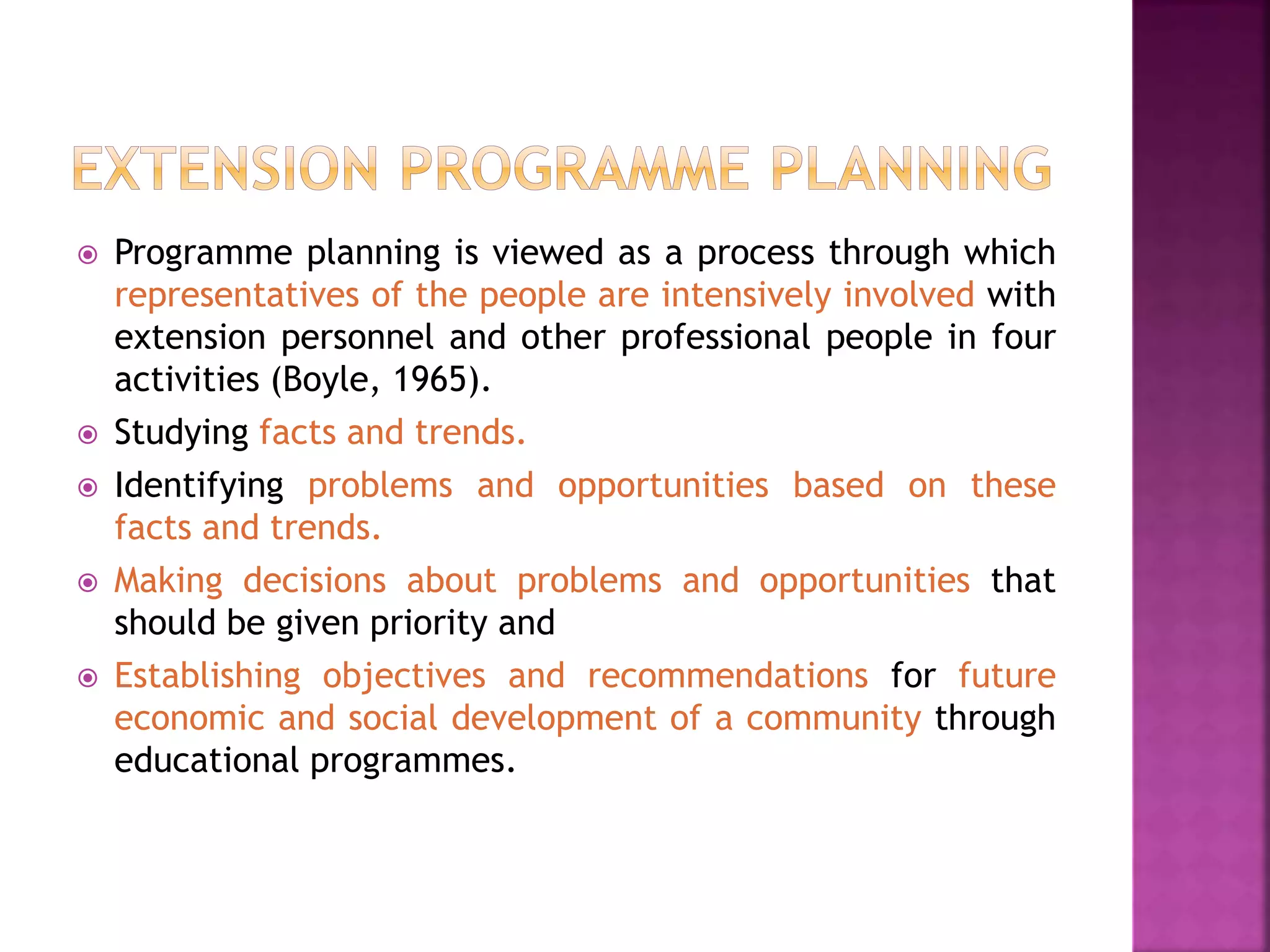 EXTENSION PROGRAMME PLANNING

Programme planning is viewed as a process through which representatives of the people are intensively involved with extension personnel and other professional people in four activities (Boyle, 1965).

Studying facts and trends.

Identifying problems and opportunities based on these facts and trends.

Making decisions about problems and opportunities that should be given priority and

Establishing objectives and recommendations for future economic and social development of a community through educational programmes.